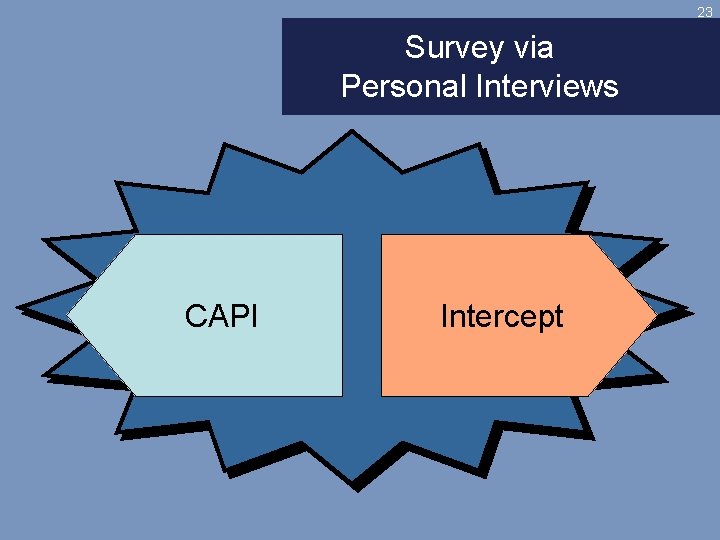 23

Survey via
Personal Interviews

CAPI

Intercept